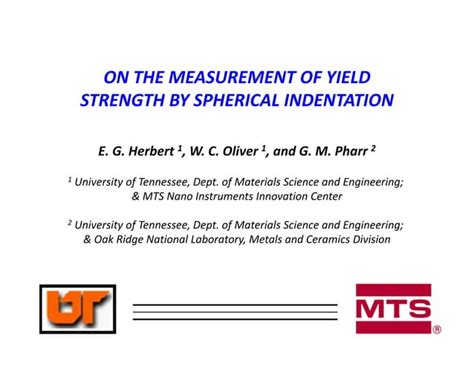 ON THE MEASUREMENT OF YIELD STRENGTH BY SPHERICAL INDENTATION

E. G. Herbert $^1$, W. C. Oliver $^1$, and G. M. Pharr $^2$

$^1$ University of Tennessee, Dept. of Materials Science and Engineering; & MTS Nano Instruments Innovation Center

$^2$ University of Tennessee, Dept. of Materials Science and Engineering; & Oak Ridge National Laboratory, Metals and Ceramics Division

UT

MTS
®